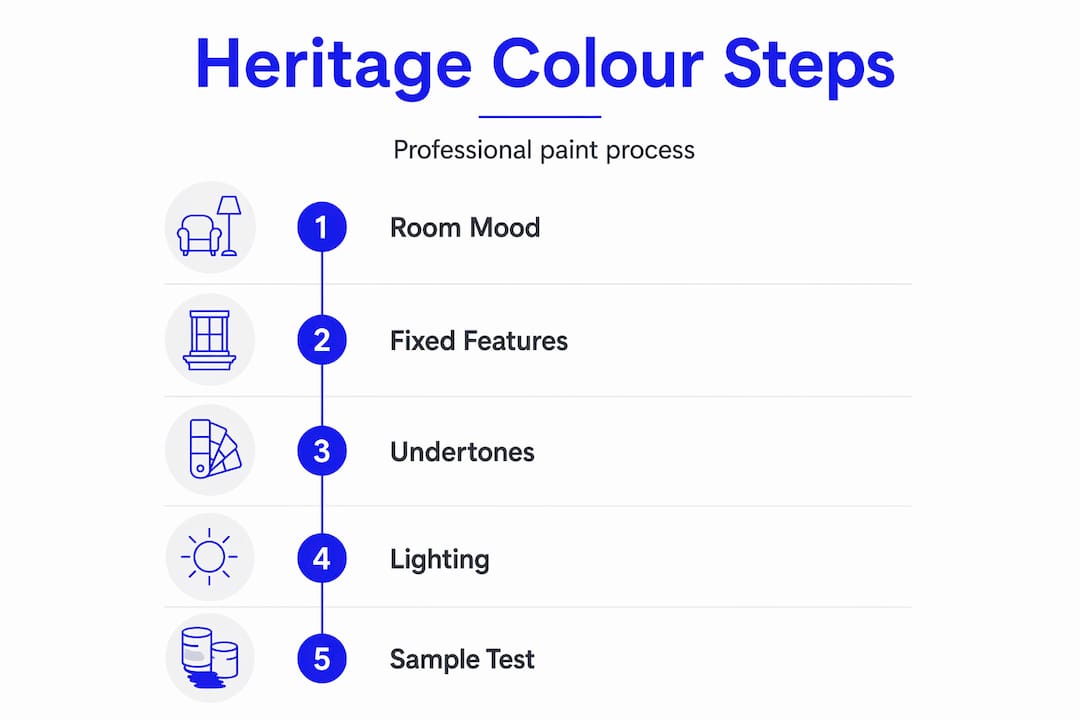 Heritage Colour Steps

Professional paint process

1 Room Mood

2 Fixed Features

3 Undertones

4 Lighting

5 Sample Test